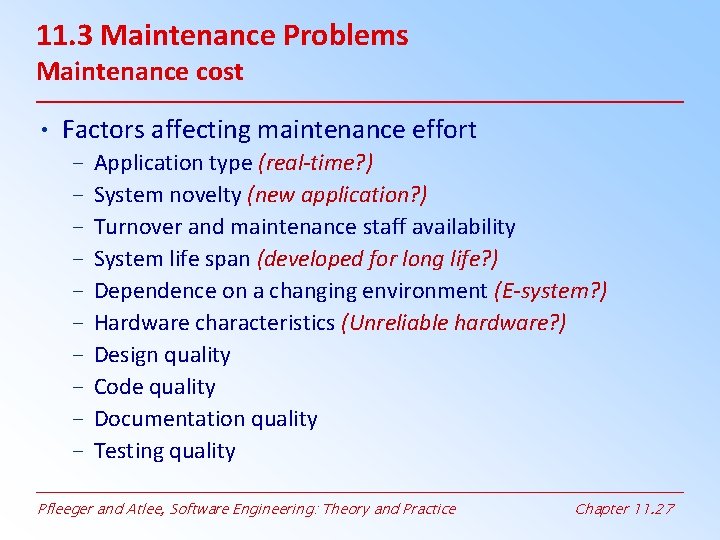 11.3 Maintenance Problems
Maintenance cost

• Factors affecting maintenance effort
  – Application type (real-time?)
  – System novelty (new application?)
  – Turnover and maintenance staff availability
  – System life span (developed for long life?)
  – Dependence on a changing environment (E-system?)
  – Hardware characteristics (Unreliable hardware?)
  – Design quality
  – Code quality
  – Documentation quality
  – Testing quality

Pfleeger and Atlee, Software Engineering: Theory and Practice

Chapter 11.27